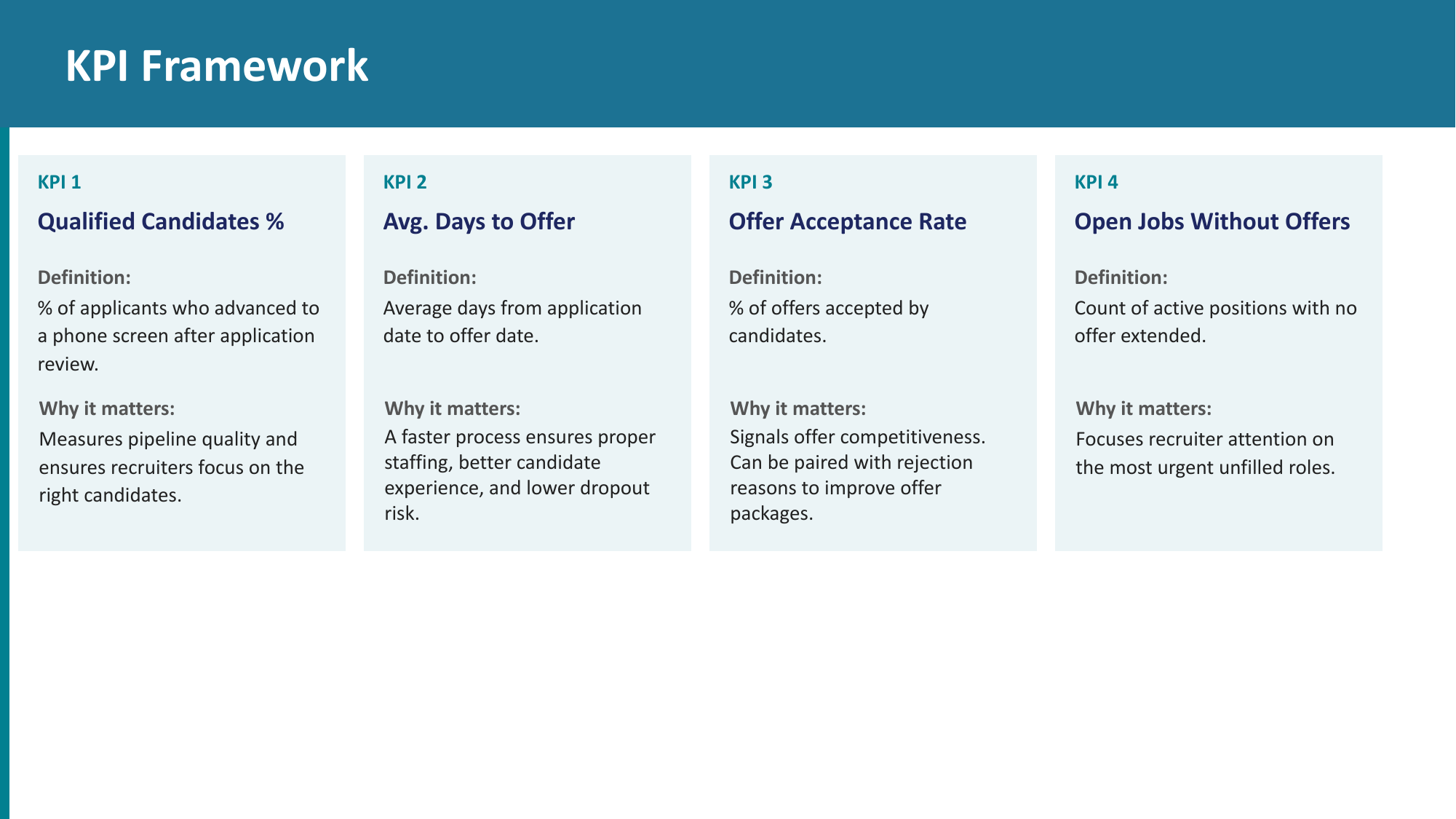 KPI Framework

KPI 1
Qualified Candidates %

Definition:
% of applicants who advanced to a phone screen after application review.

Why it matters:
Measures pipeline quality and ensures recruiters focus on the right candidates.

KPI 2
Avg. Days to Offer

Definition:
Average days from application date to offer date.

Why it matters:
A faster process ensures proper staffing, better candidate experience, and lower dropout risk.

KPI 3
Offer Acceptance Rate

Definition:
% of offers accepted by candidates.

Why it matters:
Signals offer competitiveness. Can be paired with rejection reasons to improve offer packages.

KPI 4
Open Jobs Without Offers

Definition:
Count of active positions with no offer extended.

Why it matters:
Focuses recruiter attention on the most urgent unfilled roles.